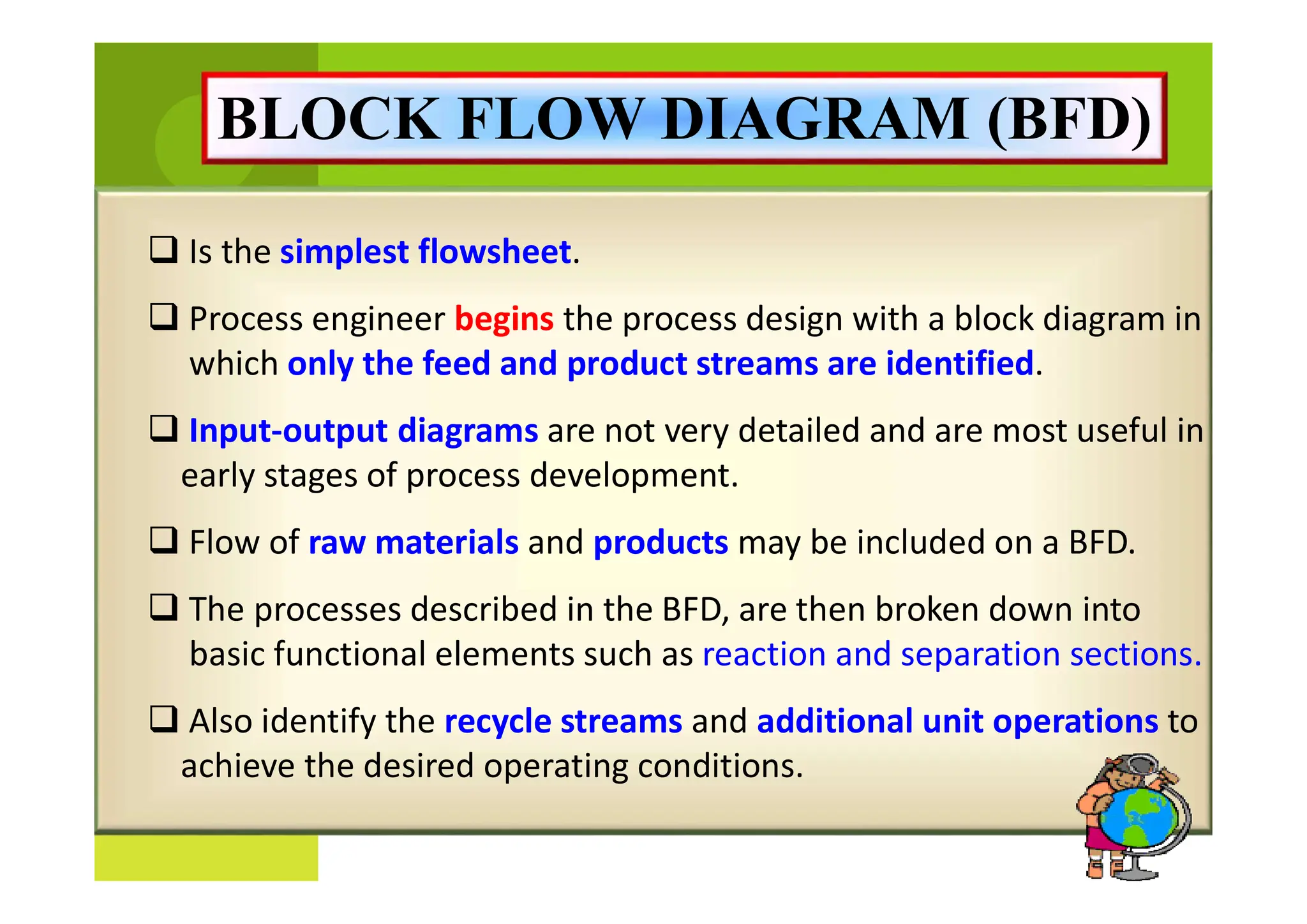 BLOCK FLOW DIAGRAM (BFD)

❑ Is the simplest flowsheet.

❑ Process engineer begins the process design with a block diagram in which only the feed and product streams are identified.

❑ Input-output diagrams are not very detailed and are most useful in early stages of process development.

❑ Flow of raw materials and products may be included on a BFD.

❑ The processes described in the BFD, are then broken down into basic functional elements such as reaction and separation sections.

❑ Also identify the recycle streams and additional unit operations to achieve the desired operating conditions.